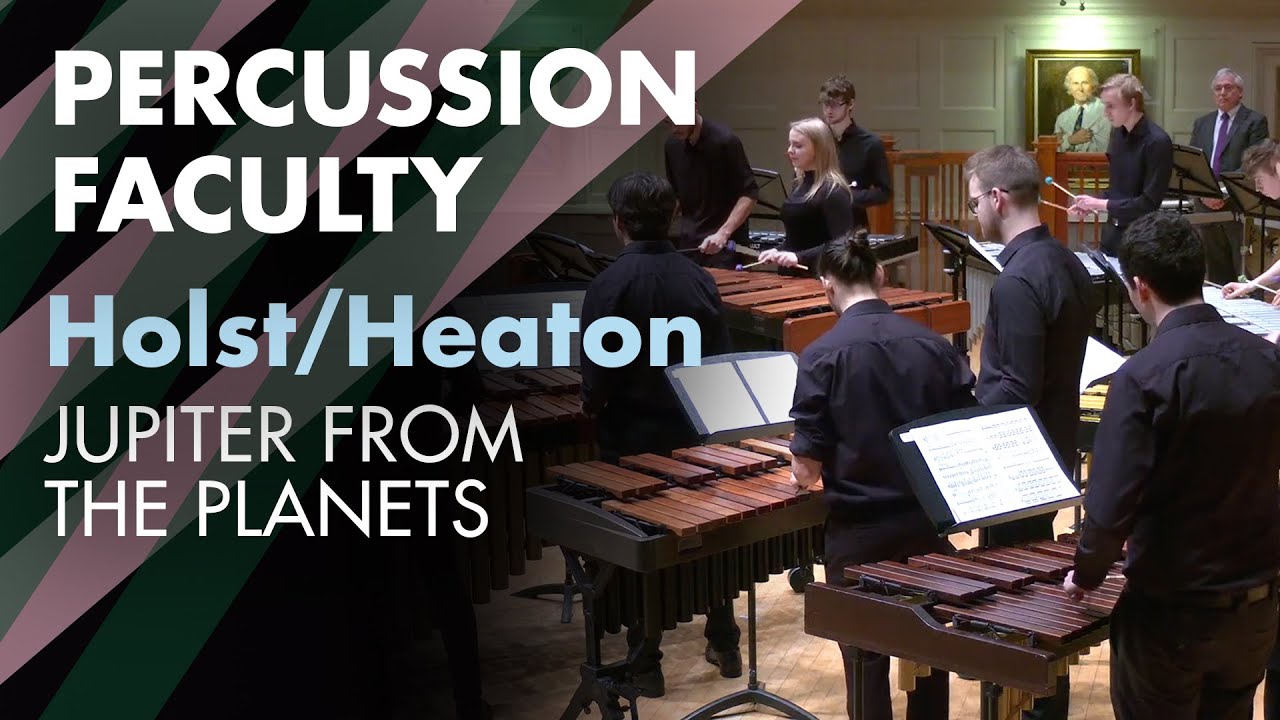 PERCUSSION FACULTY

Holst/Heaton

JUPITER FROM THE PLANETS